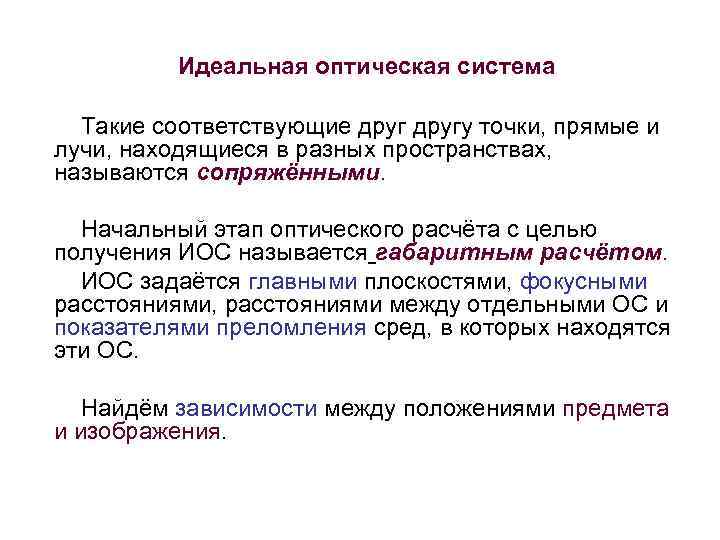 Идеальная оптическая система

Такие соответствующие друг другу точки, прямые и лучи, находящиеся в разных пространствах, называются сопряжёнными.

Начальный этап оптического расчёта с целью получения ИОС называется габаритным расчётом.

ИОС задаётся главными плоскостями, фокусными расстояниями, расстояниями между отдельными ОС и показателями преломления сред, в которых находятся эти ОС.

Найдём зависимости между положениями предмета и изображения.